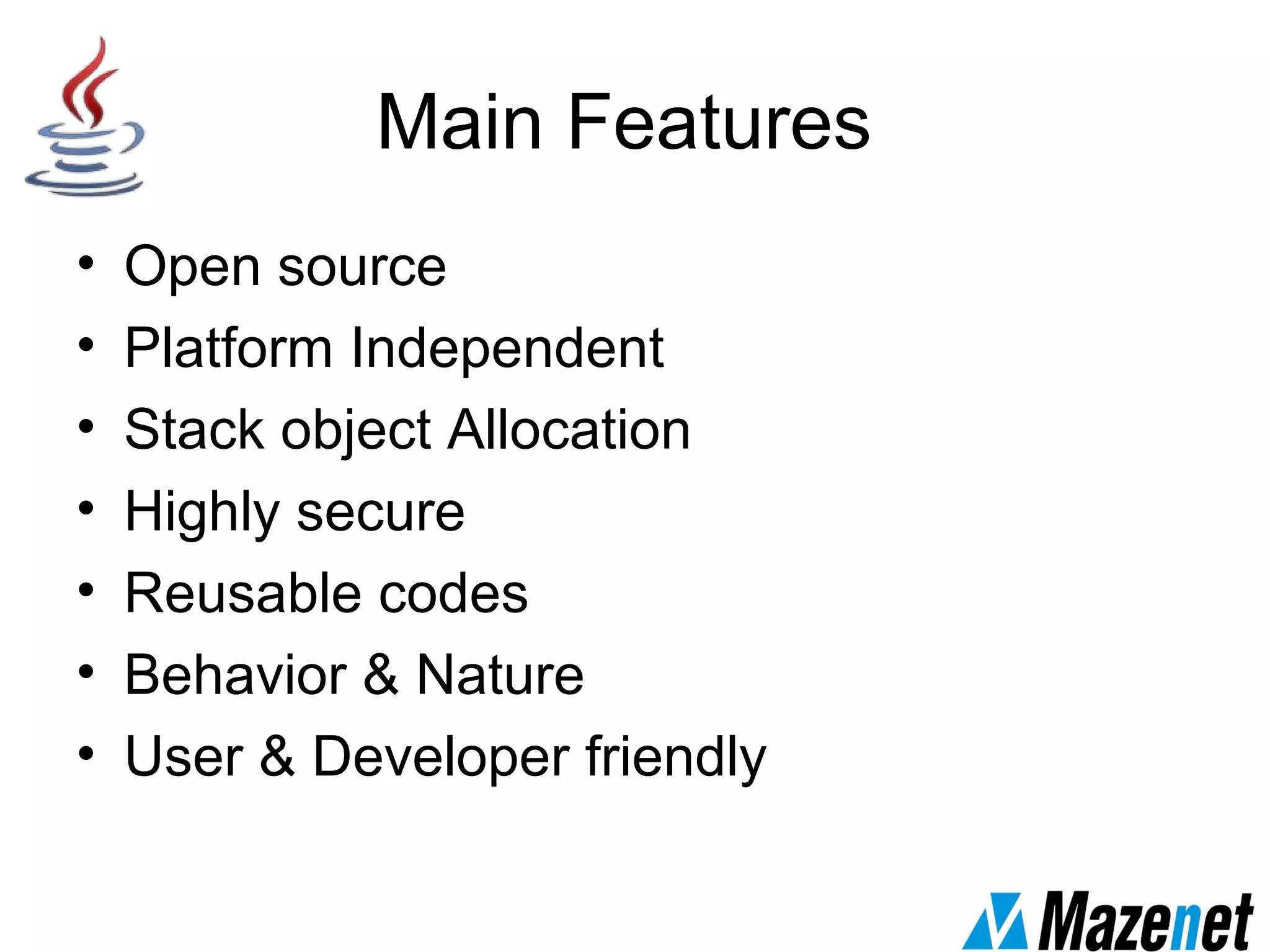 Main Features

• Open source
• Platform Independent
• Stack object Allocation
• Highly secure
• Reusable codes
• Behavior & Nature
• User & Developer friendly

Mazenet